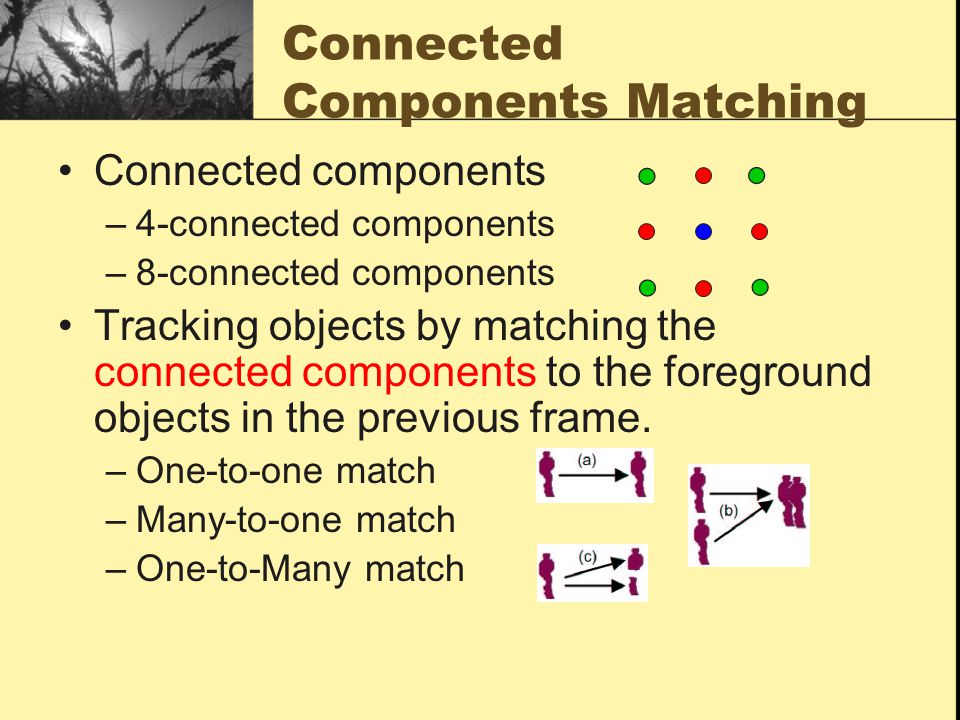 Connected Components Matching

• Connected components
– 4-connected components
– 8-connected components

• Tracking objects by matching the connected components to the foreground objects in the previous frame.
– One-to-one match
– Many-to-one match
– One-to-Many match

(a)

(b)

(c)